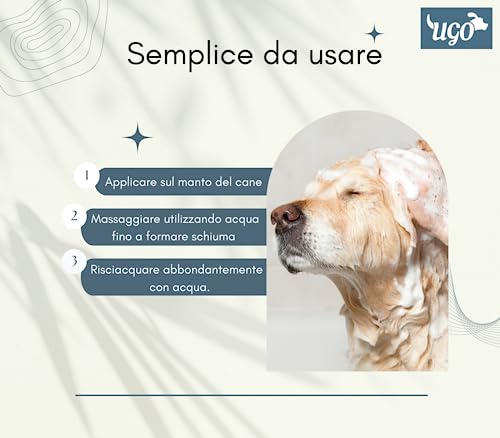 ugo

Semplice da usare

1 Applicare sul manto del cane

2 Massaggiare utilizzando acqua fino a formare schiuma

3 Risciacquare abbondantemente con acqua.